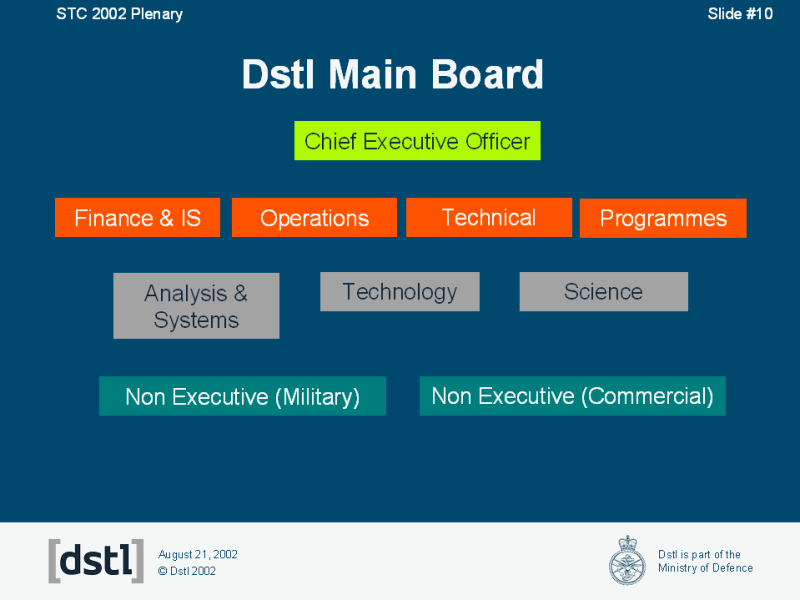 STC 2002 Plenary

Slide #10

Dstl Main Board

Chief Executive Officer

Finance & IS

Operations

Technical

Programmes

Analysis & Systems

Technology

Science

Non Executive (Military)

Non Executive (Commercial)

[dstl]

August 21, 2002
© Dstl 2002

Dstl is part of the Ministry of Defence